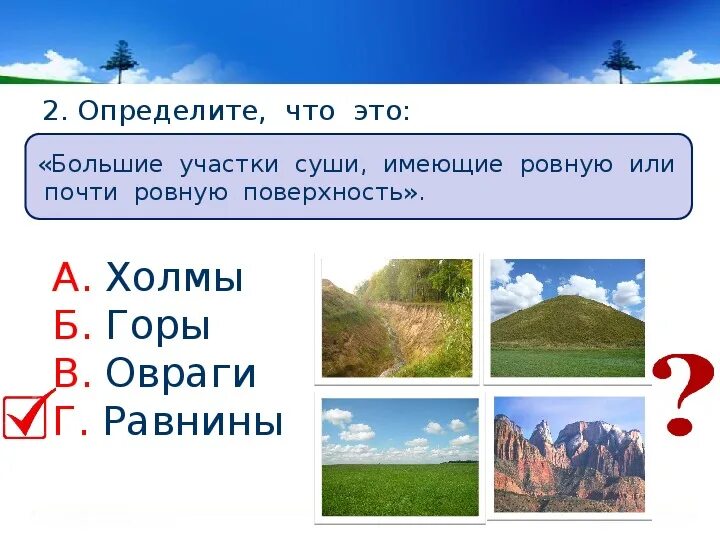 2. Определите, что это:

«Большие участки суши, имеющие ровную или почти ровную поверхность».

А. Холмы
Б. Горы
В. Овраги
Г. Равнины

?